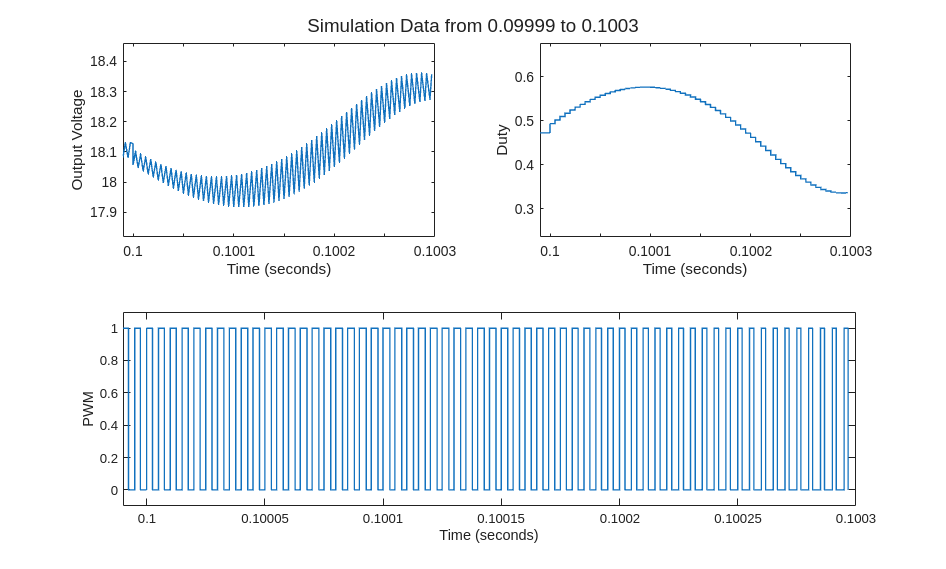 Simulation Data from 0.09999 to 0.1003

Output Voltage
18.4
18.3
18.2
18.1
18
17.9
0.1
0.1001
0.1002
0.1003
Time (seconds)

Duty
0.6
0.5
0.4
0.3
0.1
0.1001
0.1002
0.1003
Time (seconds)

PWM
1
0.8
0.6
0.4
0.2
0
0.1
0.10005
0.1001
0.10015
0.1002
0.10025
0.1003
Time (seconds)